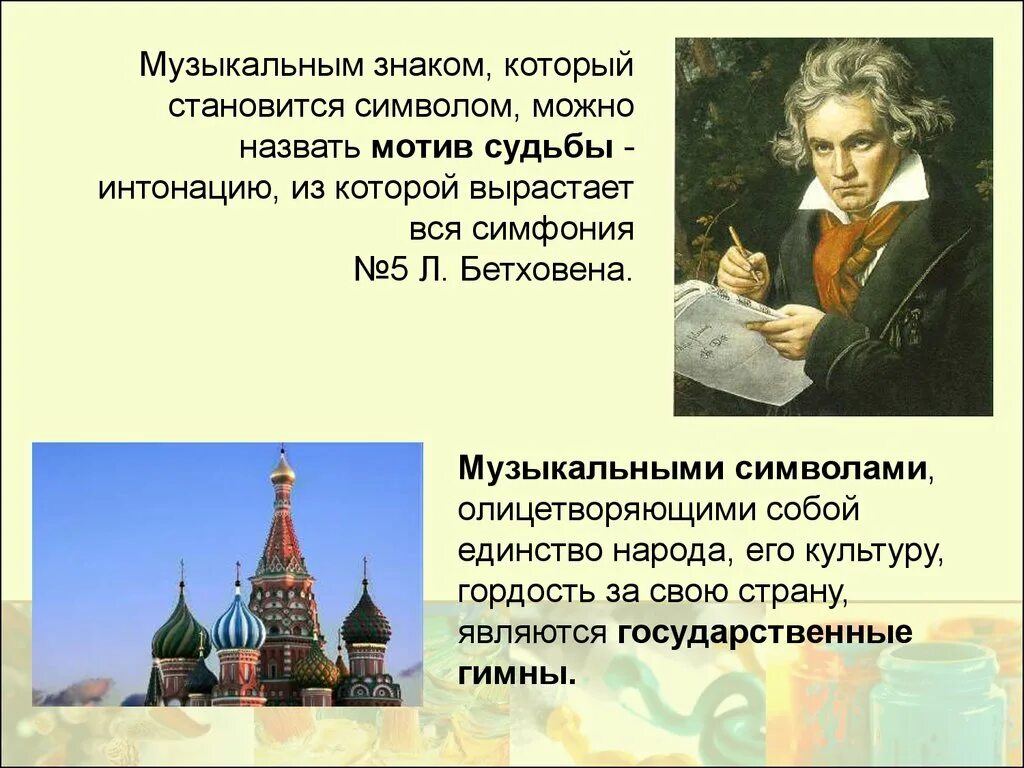 Музыкальным знаком, который становится символом, можно назвать мотив судьбы - интонацию, из которой вырастает вся симфония №5 Л. Бетховена.

Музыкальными символами, олицетворяющими собой единство народа, его культуру, гордость за свою страну, являются государственные гимны.